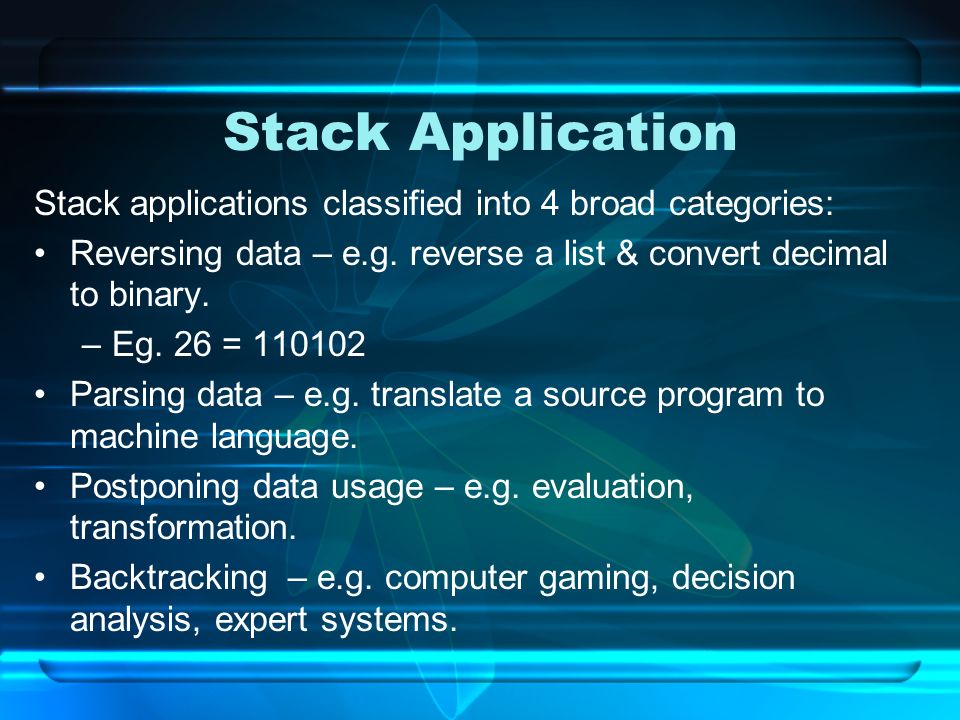 Stack Application

Stack applications classified into 4 broad categories:

• Reversing data – e.g. reverse a list & convert decimal to binary.
  – Eg. 26 = 110102
• Parsing data – e.g. translate a source program to machine language.
• Postponing data usage – e.g. evaluation, transformation.
• Backtracking – e.g. computer gaming, decision analysis, expert systems.